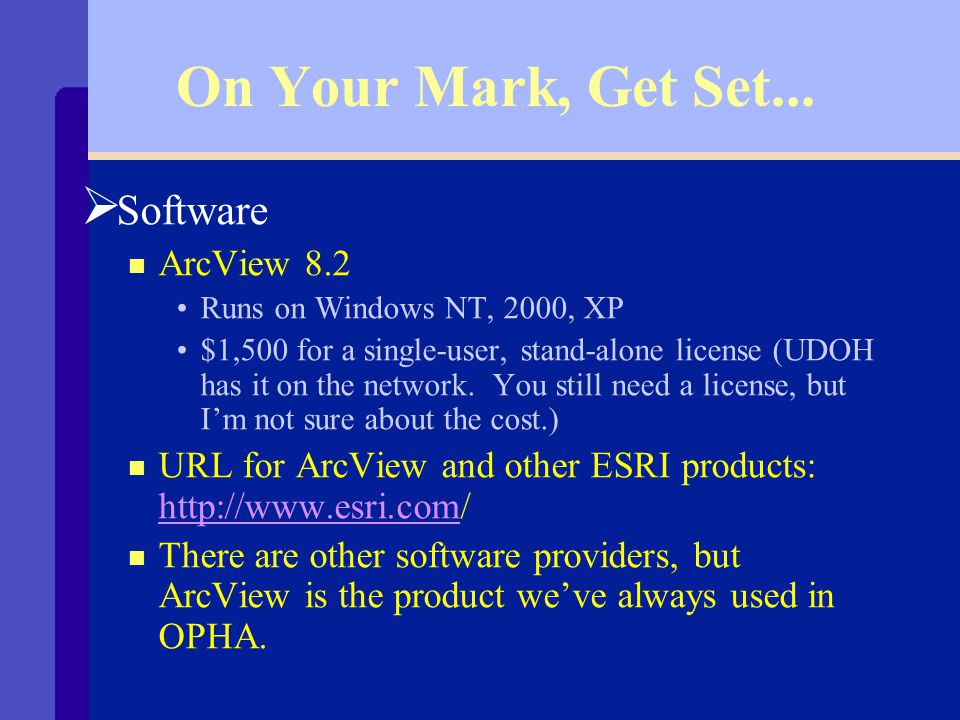 On Your Mark, Get Set...

➢Software

▪ ArcView 8.2
  • Runs on Windows NT, 2000, XP
  • $1,500 for a single-user, stand-alone license (UDOH has it on the network. You still need a license, but I'm not sure about the cost.)

▪ URL for ArcView and other ESRI products: http://www.esri.com/

▪ There are other software providers, but ArcView is the product we've always used in OPHA.